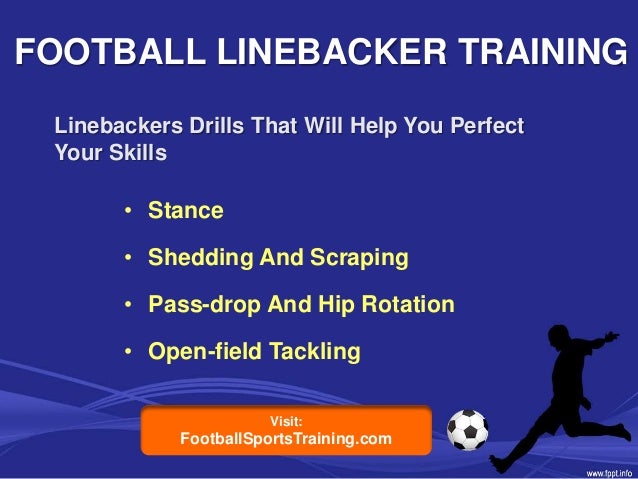 FOOTBALL LINEBACKER TRAINING

Linebackers Drills That Will Help You Perfect Your Skills

• Stance
• Shedding And Scraping
• Pass-drop And Hip Rotation
• Open-field Tackling

Visit:
FootballSportsTraining.com

www.fppt.info